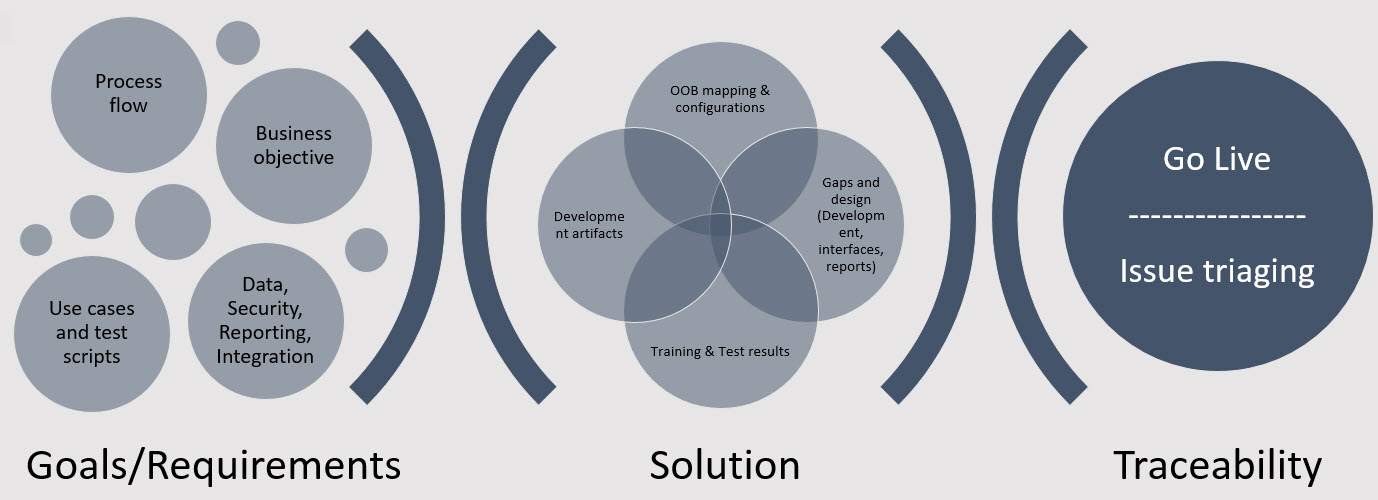 Process flow

Business objective

Use cases and test scripts

Data, Security, Reporting, Integration

OOB mapping & configurations

Developme nt artifacts

Gaps and design (Developm ent, interfaces, reports)

Training & Test results

Go Live

----------------

Issue triaging

Goals/Requirements

Solution

Traceability